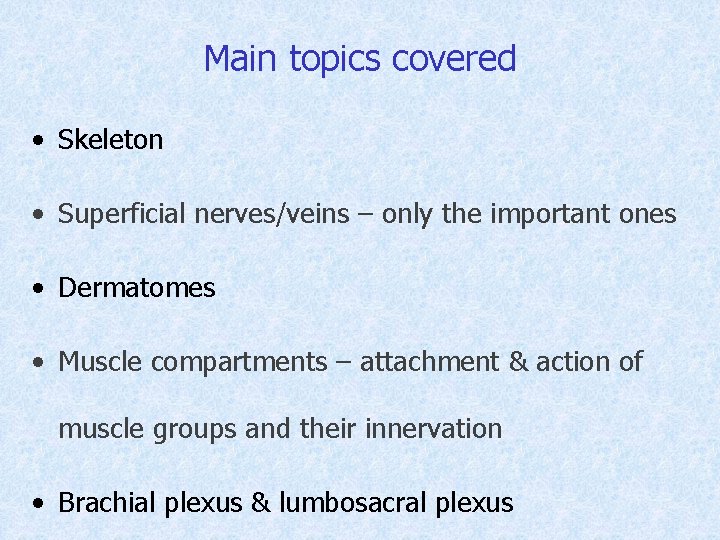 Main topics covered

• Skeleton

• Superficial nerves/veins – only the important ones

• Dermatomes

• Muscle compartments – attachment & action of muscle groups and their innervation

• Brachial plexus & lumbosacral plexus